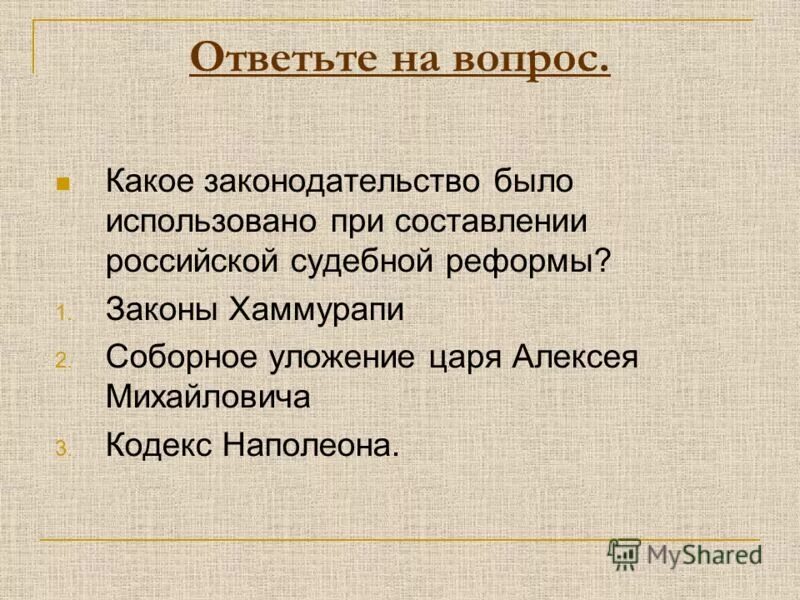 Ответьте на вопрос.

Какое законодательство было использовано при составлении российской судебной реформы?

1. Законы Хаммурапи
2. Соборное уложение царя Алексея Михайловича
3. Кодекс Наполеона.

MyShared